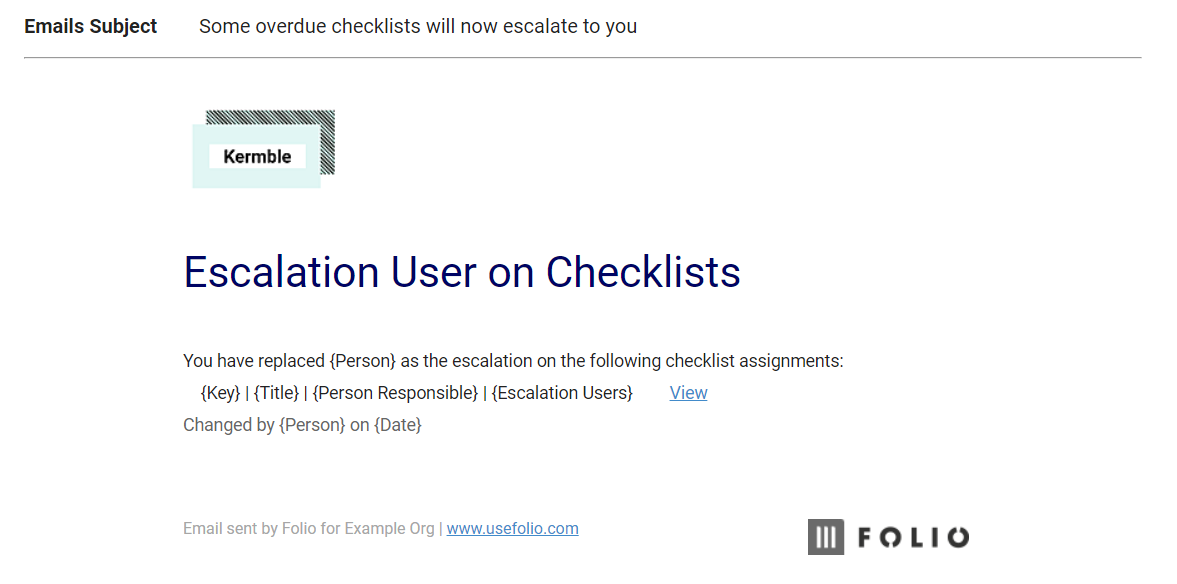 Emails Subject Some overdue checklists will now escalate to you

Kermble

Escalation User on Checklists

You have replaced {Person} as the escalation on the following checklist assignments:
{Key} | {Title} | {Person Responsible} | {Escalation Users} View
Changed by {Person} on {Date}

Email sent by Folio for Example Org | www.usefolio.com

FOLIO